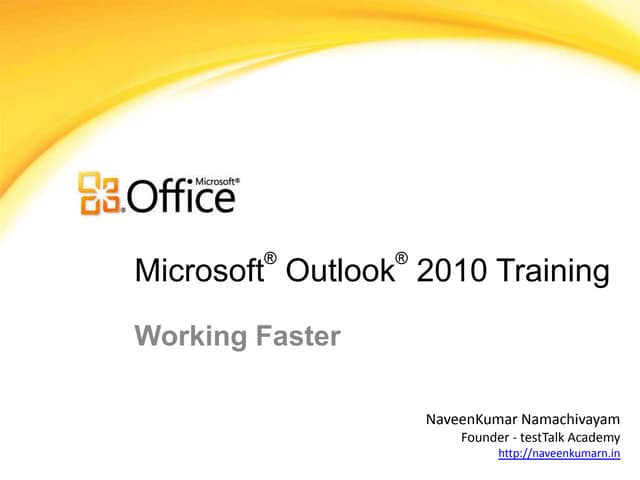 Microsoft® Office

Microsoft® Outlook® 2010 Training

Working Faster

NaveenKumar Namachivayam
Founder - testTalk Academy
http://naveenkumarn.in